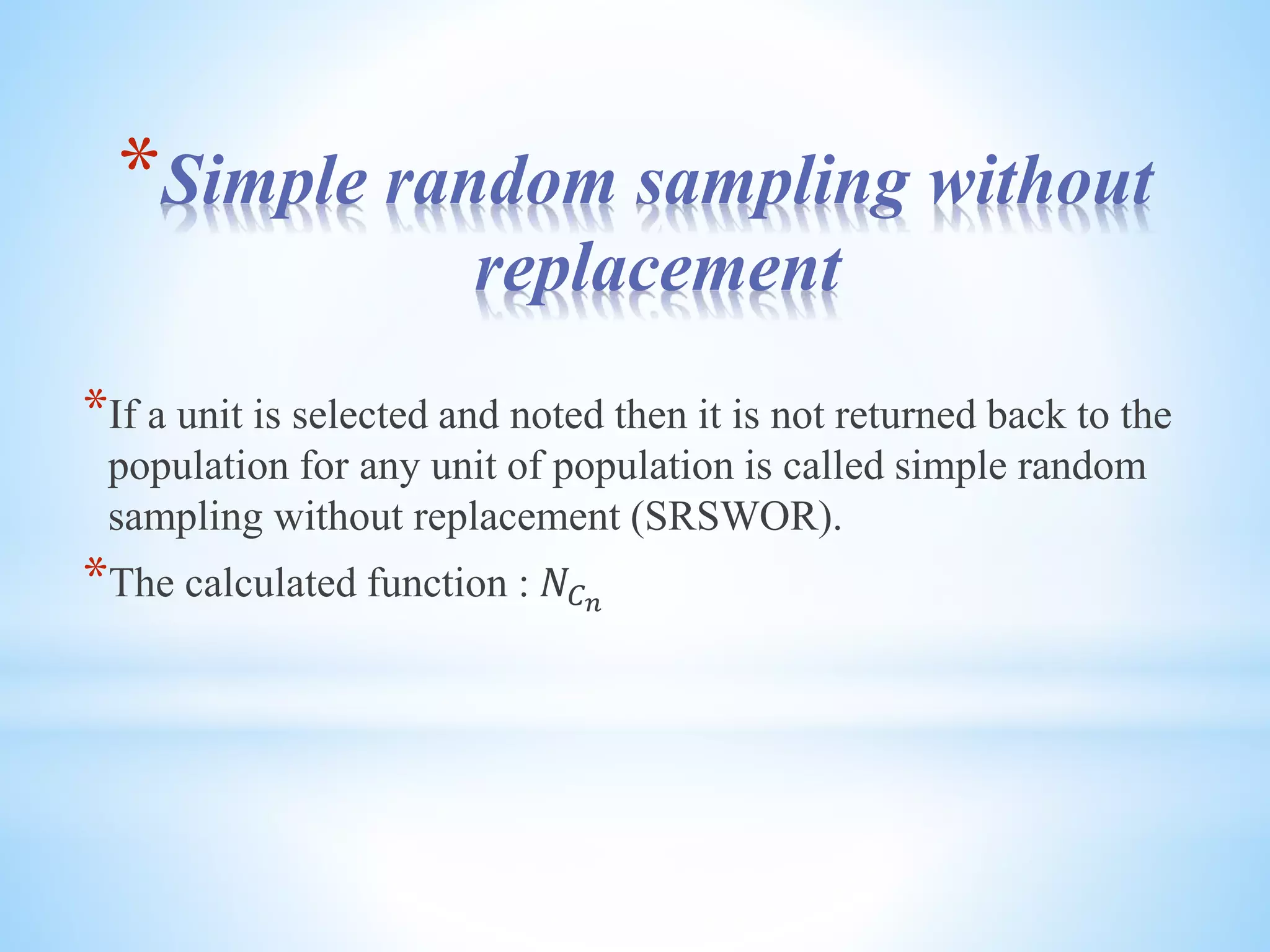 *Simple random sampling without replacement

*If a unit is selected and noted then it is not returned back to the population for any unit of population is called simple random sampling without replacement (SRSWOR).

*The calculated function : $N_{C_n}$